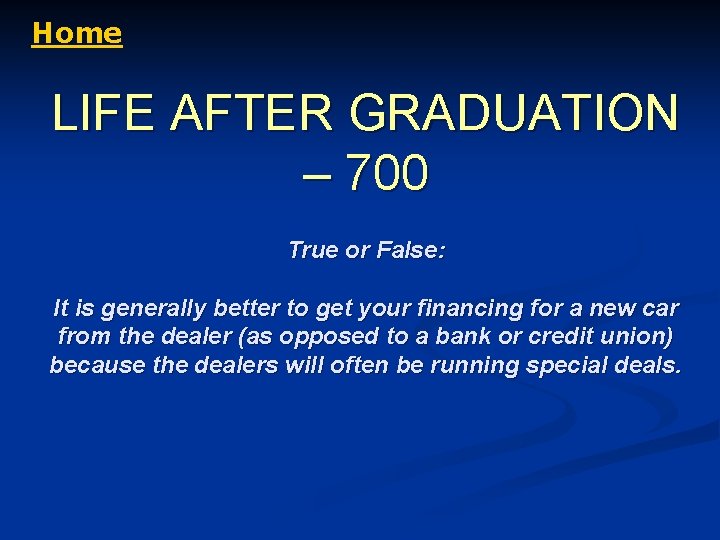 Home

LIFE AFTER GRADUATION – 700

True or False:

It is generally better to get your financing for a new car from the dealer (as opposed to a bank or credit union) because the dealers will often be running special deals.